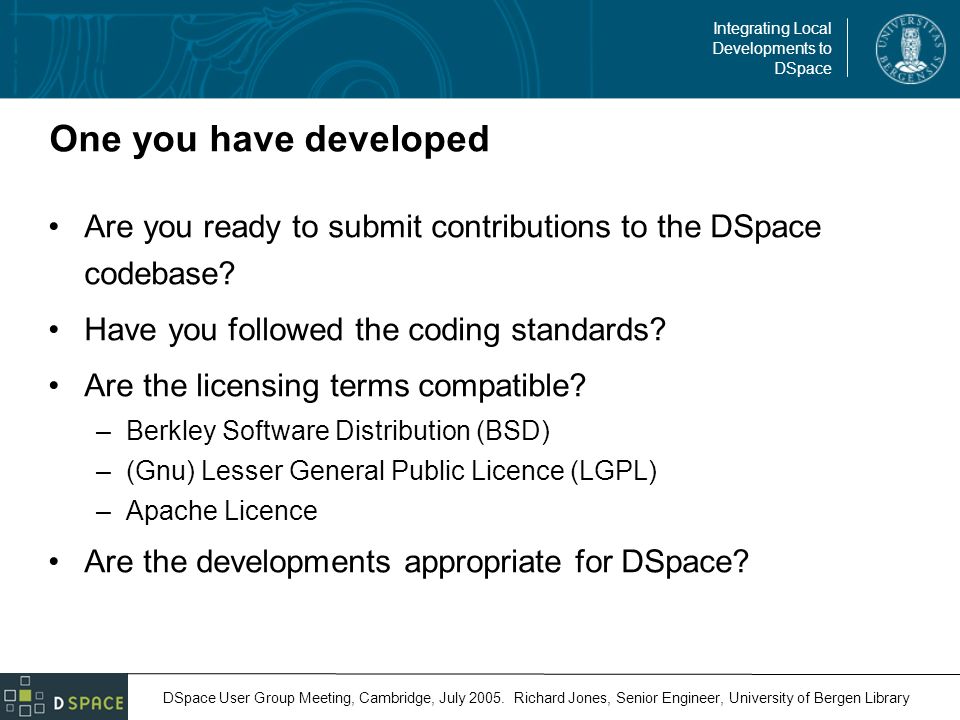 Integrating Local Developments to DSpace

UNIVERSITAS BERGENSIS

One you have developed

• Are you ready to submit contributions to the DSpace codebase?

• Have you followed the coding standards?

• Are the licensing terms compatible?
– Berkley Software Distribution (BSD)
– (Gnu) Lesser General Public Licence (LGPL)
– Apache Licence

• Are the developments appropriate for DSpace?

DSPACE

DSpace User Group Meeting, Cambridge, July 2005. Richard Jones, Senior Engineer, University of Bergen Library